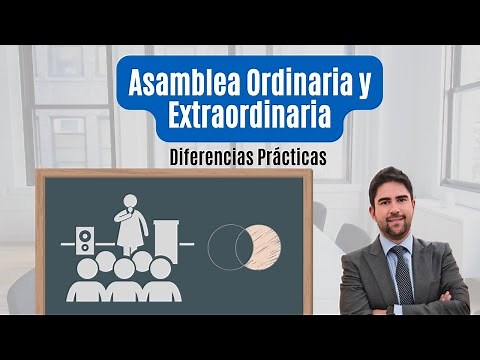 Asamblea Ordinaria y Extraordinaria

Diferencias Prácticas